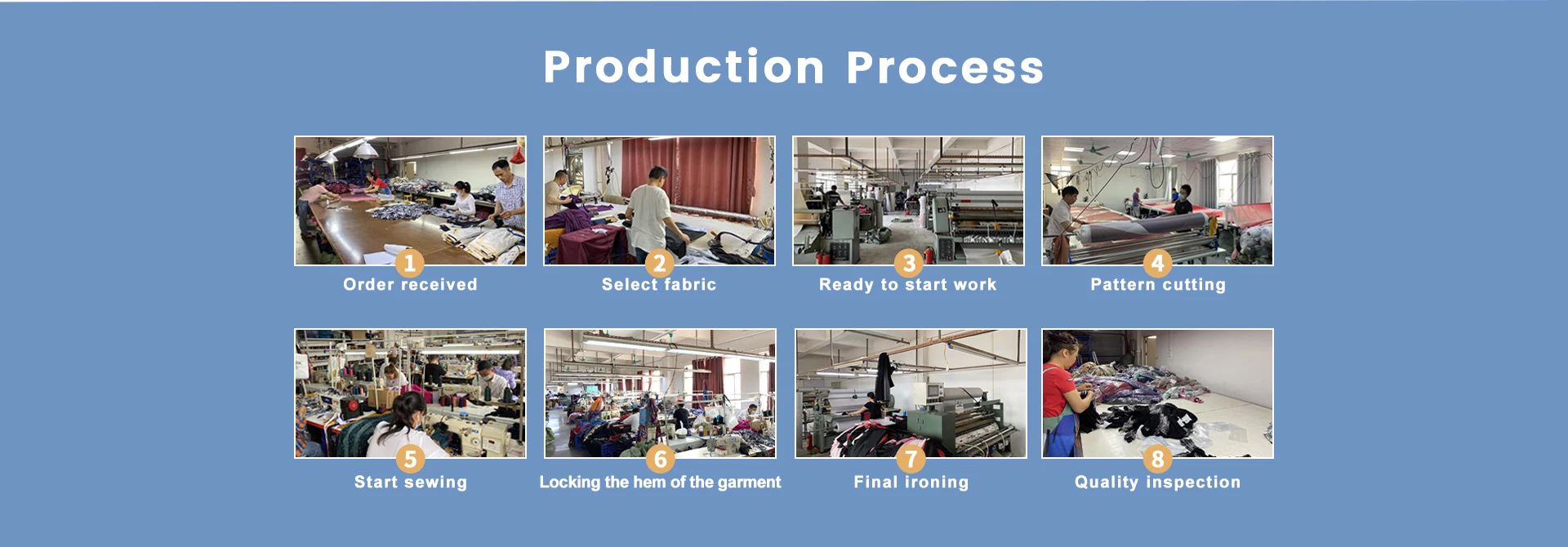 Production Process

1
Order received

2
Select fabric

3
Ready to start work

4
Pattern cutting

5
Start sewing

6
Locking the hem of the garment

7
Final ironing

8
Quality inspection